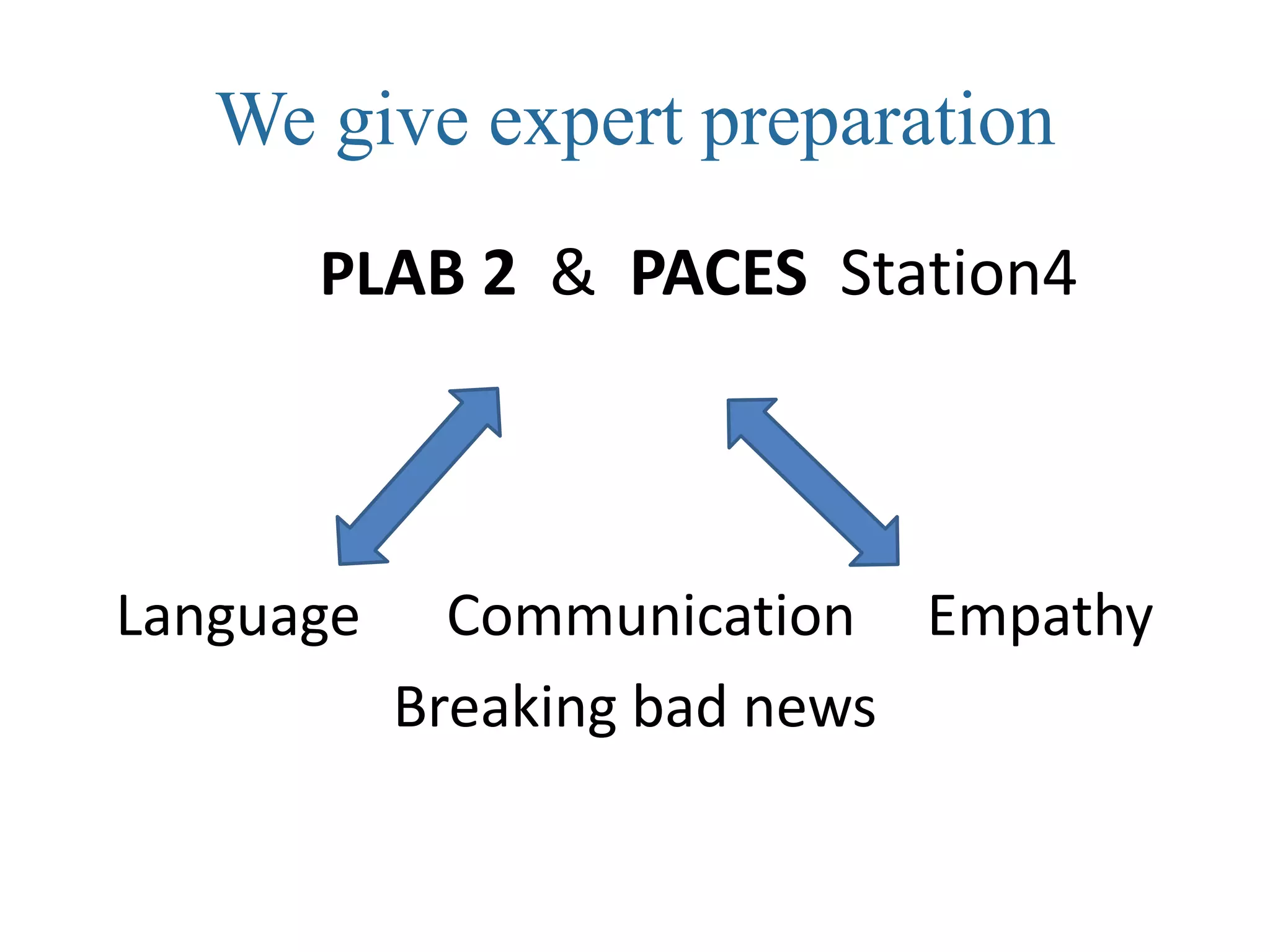 We give expert preparation

PLAB 2 & PACES Station4

Language Communication Empathy

Breaking bad news